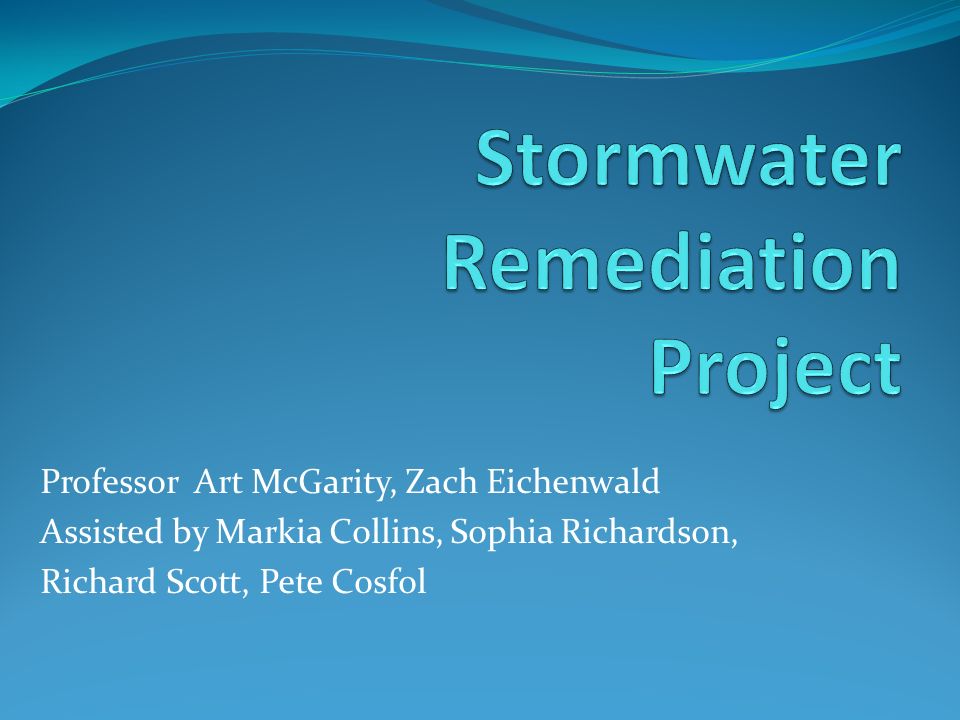 Stormwater Remediation Project

Professor Art McGarity, Zach Eichenwald
Assisted by Markia Collins, Sophia Richardson, Richard Scott, Pete Cosfol